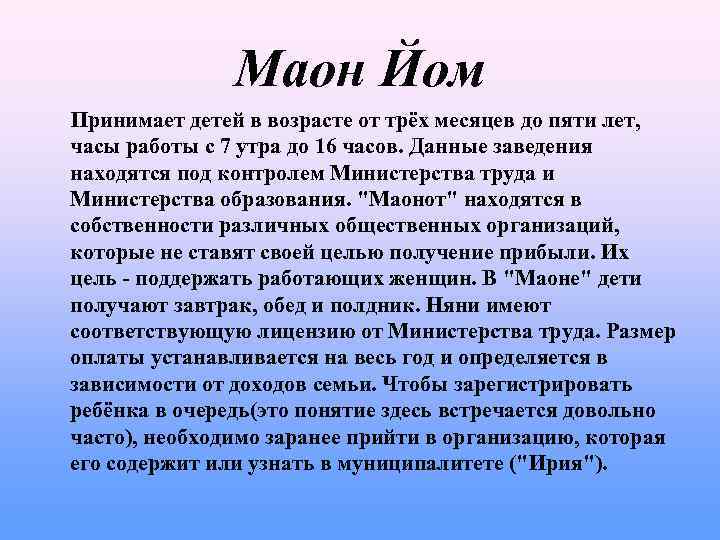 Маон Йом

Принимает детей в возрасте от трёх месяцев до пяти лет, часы работы с 7 утра до 16 часов. Данные заведения находятся под контролем Министерства труда и Министерства образования. "Маонот" находятся в собственности различных общественных организаций, которые не ставят своей целью получение прибыли. Их цель - поддержать работающих женщин. В "Маоне" дети получают завтрак, обед и полдник. Няни имеют соответствующую лицензию от Министерства труда. Размер оплаты устанавливается на весь год и определяется в зависимости от доходов семьи. Чтобы зарегистрировать ребёнка в очередь(это понятие здесь встречается довольно часто), необходимо заранее прийти в организацию, которая его содержит или узнать в муниципалитете ("Ирия").